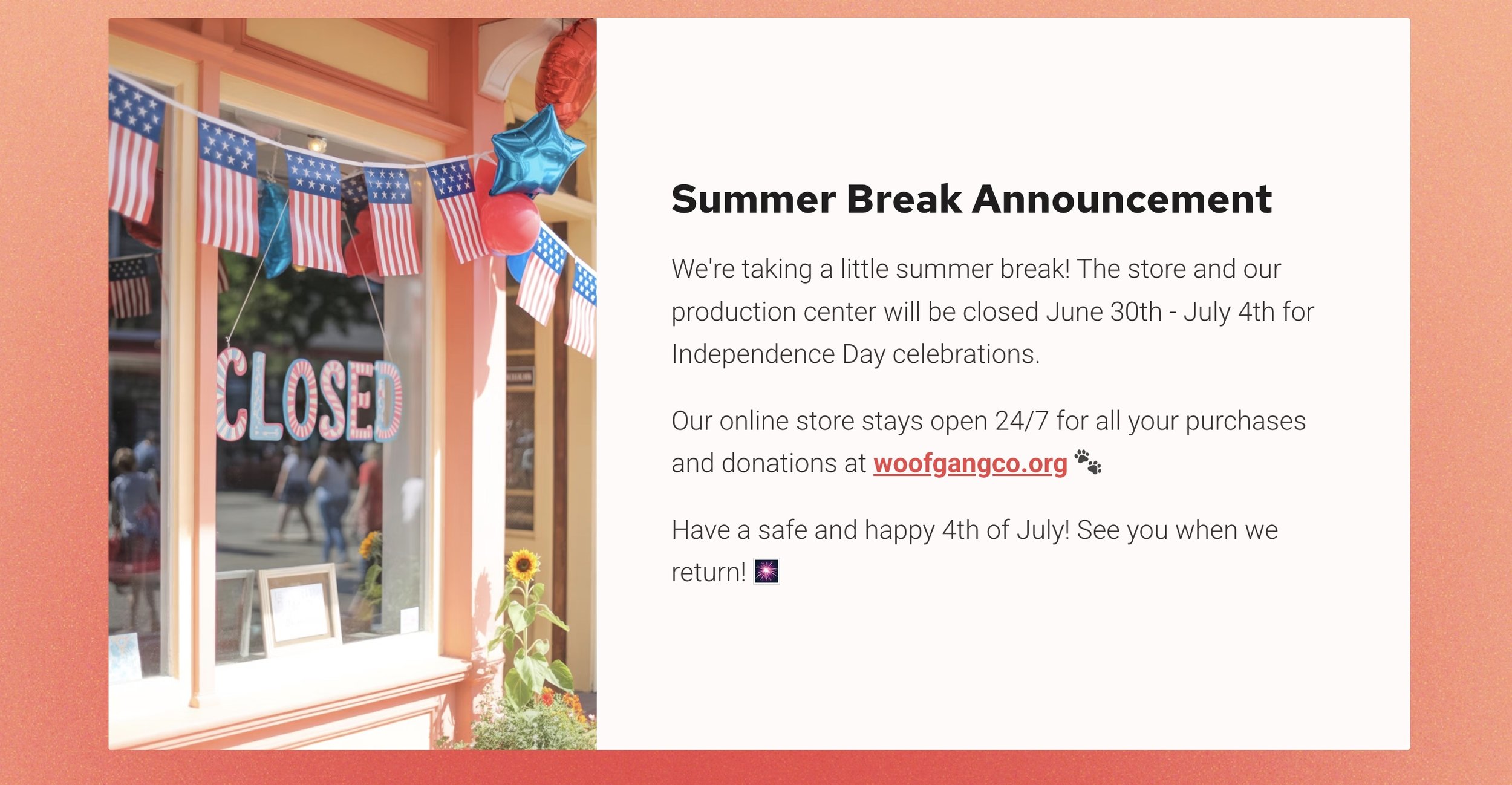 CLOSED

Summer Break Announcement

We're taking a little summer break! The store and our production center will be closed June 30th - July 4th for Independence Day celebrations.

Our online store stays open 24/7 for all your purchases and donations at woofgangco.org 🐾

Have a safe and happy 4th of July! See you when we return! 🎆